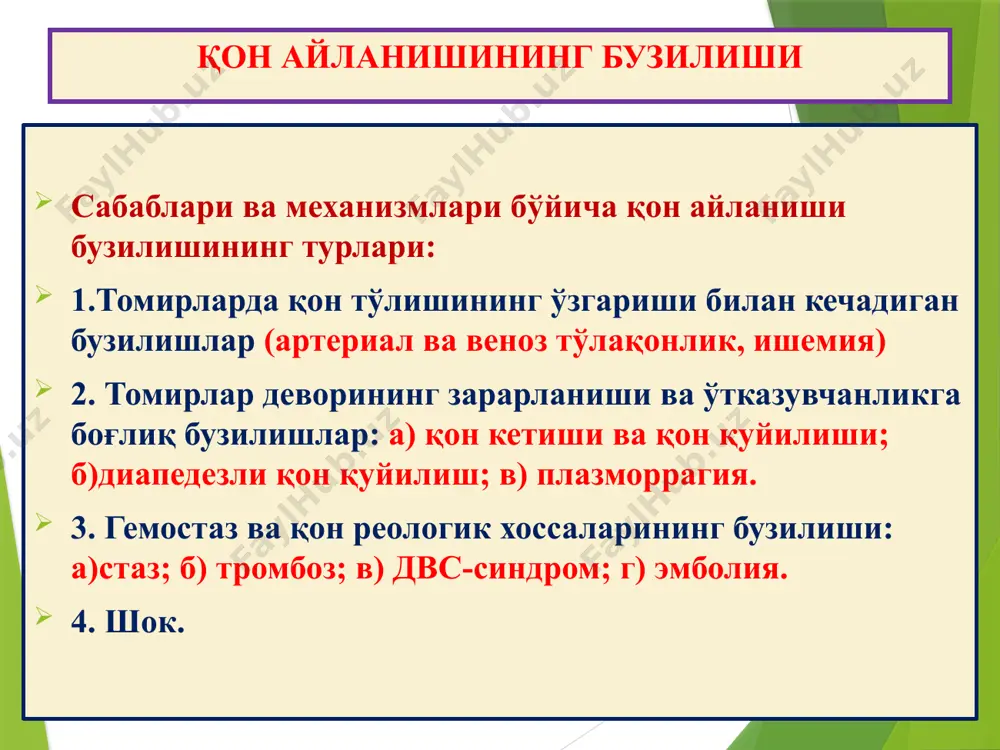 ҚОН АЙЛАНИШИНИНГ БУЗИЛИШИ

Сабаблари ва механизмлари бўйича қон айланиши бузилишининг турлари:

1.Томирларда қон тўлишининг ўзгариши билан кечадиган бузилишлар (артериал ва веноз тўлақонлик, ишемия)

2. Томирлар деворининг зарарланиши ва ўтказувчанликга боғлиқ бузилишлар: а) қон кетиши ва қон қуйилиши; б)диапедезли қон қуйилиш; в) плазморрагия.

3. Гемостаз ва қон реологик хоссаларининг бузилиши: а)стаз; б) тромбоз; в) ДВС-синдром; г) эмболия.

4. Шок.

FaylHub.uz